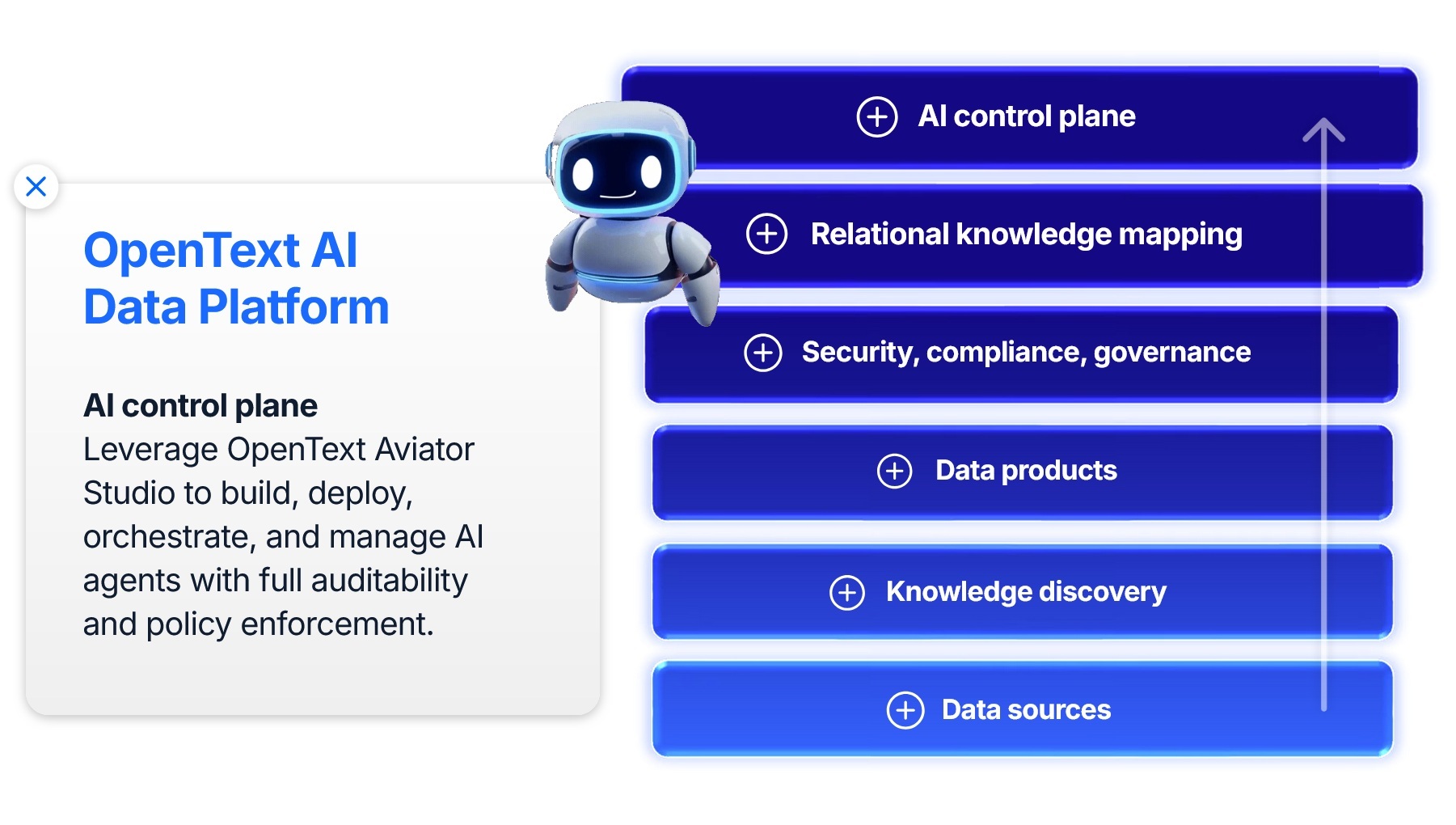 OpenText AI Data Platform

AI control plane
Leverage OpenText Aviator Studio to build, deploy, orchestrate, and manage AI agents with full auditability and policy enforcement.

AI control plane

Relational knowledge mapping

Security, compliance, governance

Data products

Knowledge discovery

Data sources